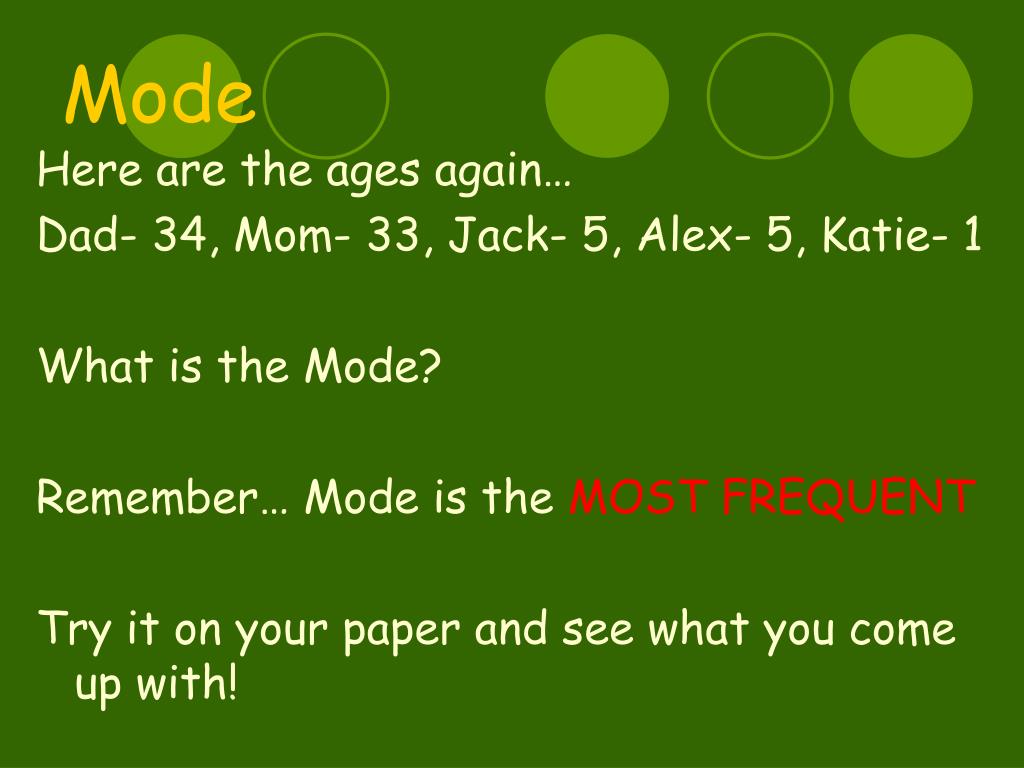 Mode

Here are the ages again…

Dad- 34, Mom- 33, Jack- 5, Alex- 5, Katie- 1

What is the Mode?

Remember… Mode is the MOST FREQUENT

Try it on your paper and see what you come up with!